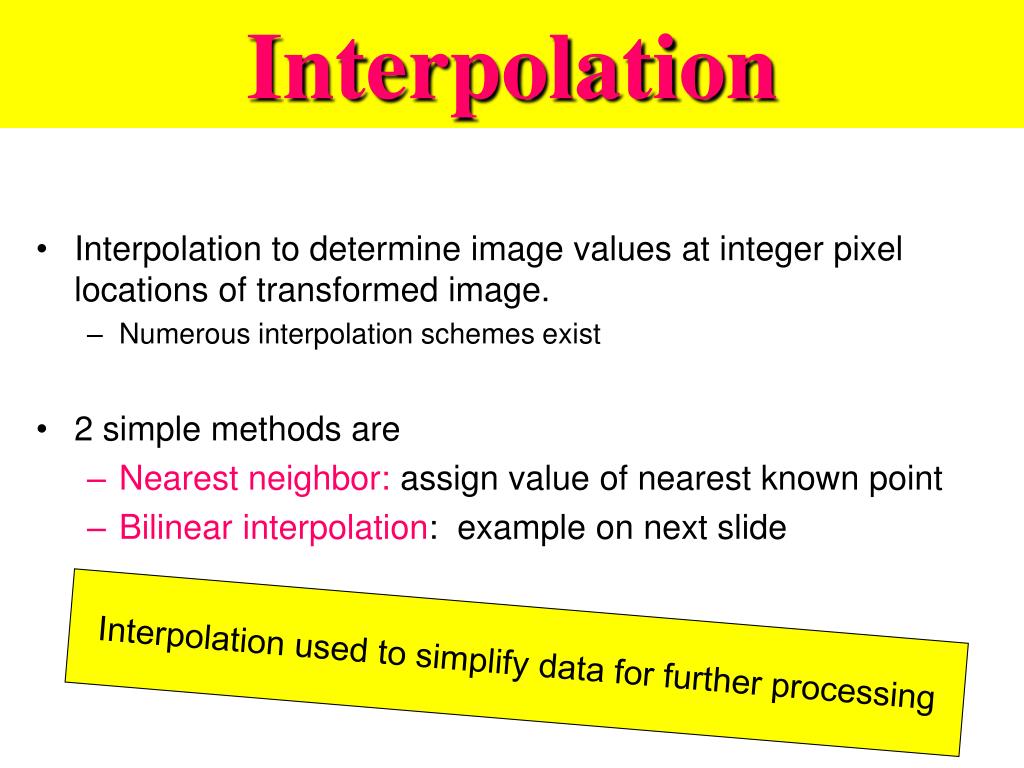 Interpolation

• Interpolation to determine image values at integer pixel locations of transformed image.
– Numerous interpolation schemes exist

• 2 simple methods are
– Nearest neighbor: assign value of nearest known point
– Bilinear interpolation: example on next slide

Interpolation used to simplify data for further processing